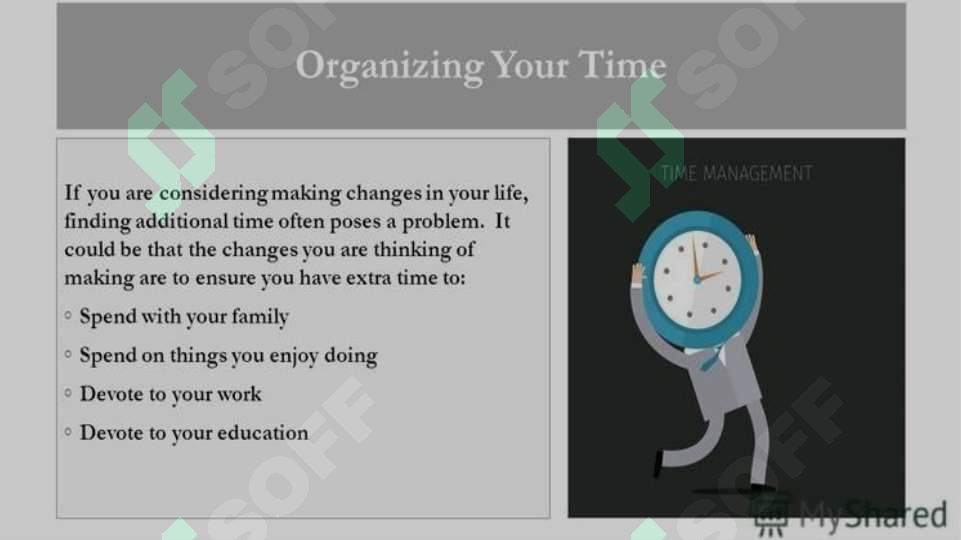 Organizing Your Time

If you are considering making changes in your life, finding additional time often poses a problem. It could be that the changes you are thinking of making are to ensure you have extra time to:

◦ Spend with your family
◦ Spend on things you enjoy doing
◦ Devote to your work
◦ Devote to your education

TIME MANAGEMENT

SOFF

MyShared